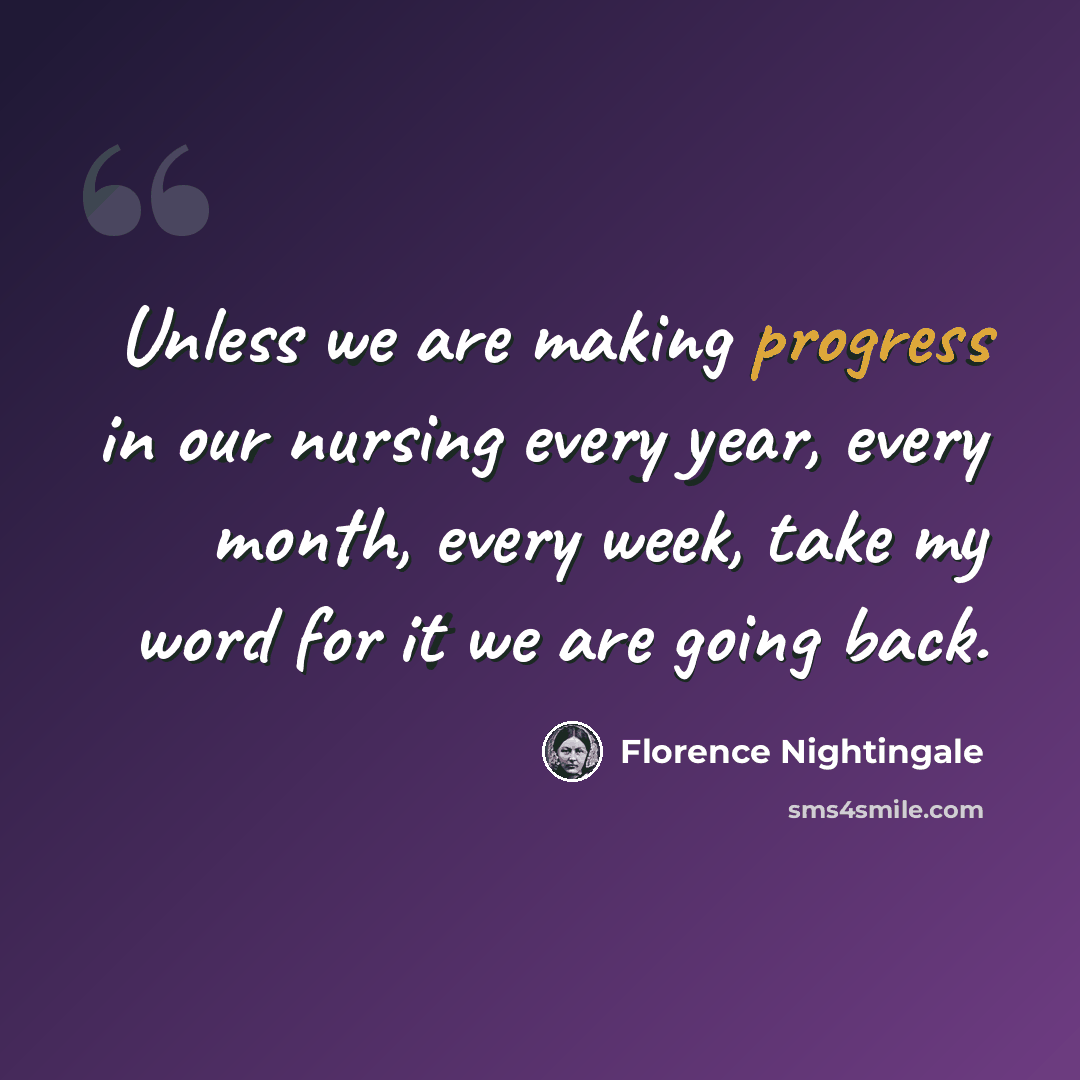 Unless we are making progress in our nursing every year, every month, every week, take my word for it we are going back.

Florence Nightingale

sms4smile.com